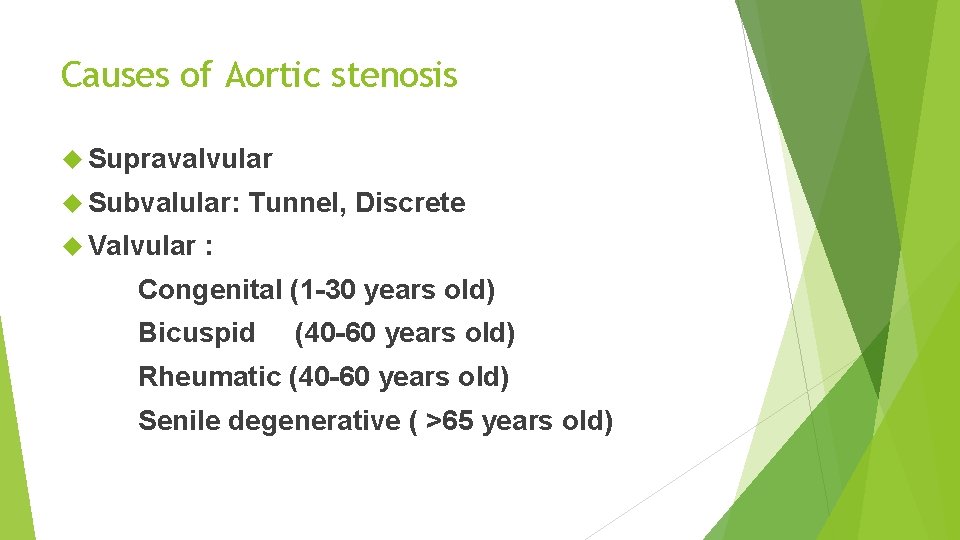 Causes of Aortic stenosis

Supravalvular

Subvalular: Tunnel, Discrete

Valvular :

Congenital (1-30 years old)

Bicuspid (40-60 years old)

Rheumatic (40-60 years old)

Senile degenerative ( >65 years old)